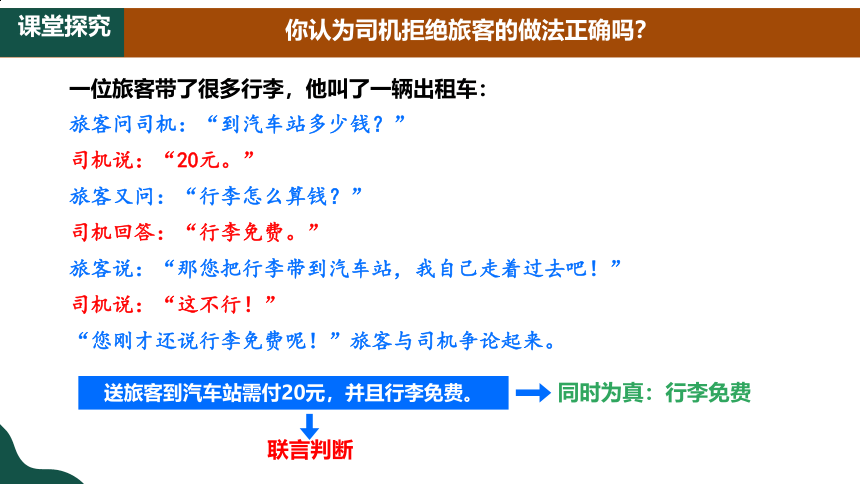 课堂探究

你认为司机拒绝旅客的做法正确吗?

一位旅客带了很多行李，他叫了一辆出租车：

旅客问司机：“到汽车站多少钱？”

司机说：“20元。”

旅客又问：“行李怎么算钱？”

司机回答：“行李免费。”

旅客说：“那您把行李带到汽车站，我自己走着过去吧！”

司机说：“这不行！”

“您刚才还说行李免费呢！”旅客与司机争论起来。

送旅客到汽车站需付20元，并且行李免费。

同时为真：行李免费

联言判断